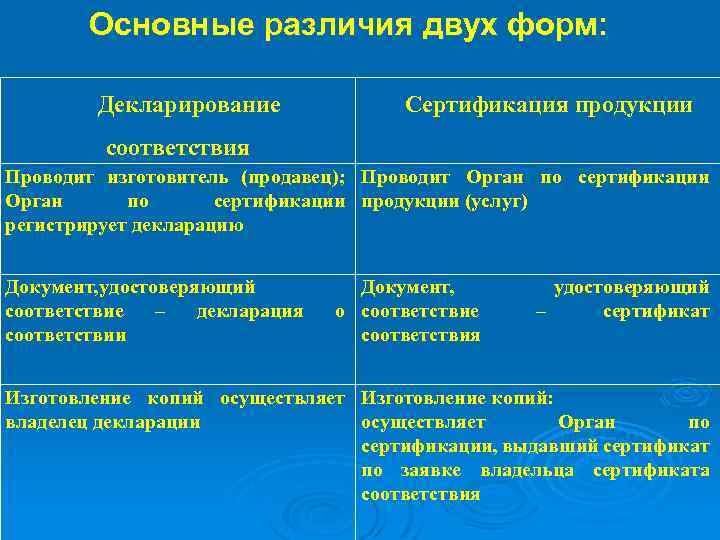 Основные различия двух форм:

| Декларирование соответствия | Сертификация продукции |
|---|---|
| Проводит изготовитель (продавец); Орган по сертификации регистрирует декларацию | Проводит Орган по сертификации продукции (услуг) |
| Документ,удостоверяющий соответствие – декларация о соответствии | Документ, удостоверяющий соответствие – сертификат соответствия |
| Изготовление копий осуществляет владелец декларации | Изготовление копий: осуществляет Орган по сертификации, выдавший сертификат по заявке владельца сертификата соответствия |